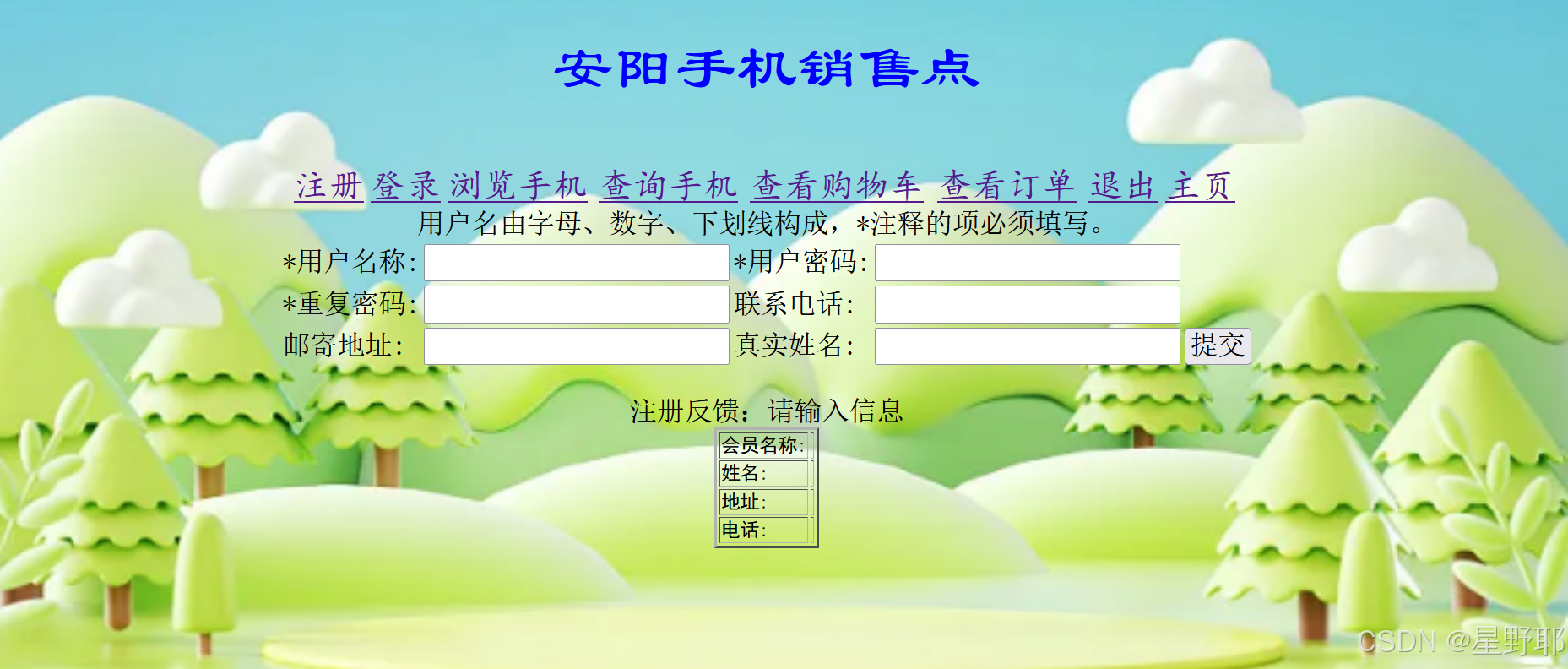 安阳手机销售点

注册 登录 浏览手机 查询手机 查看购物车 查看订单 退出 主页

用户名由字母、数字、下划线构成，*注释的项必须填写。

*用户名称: *用户密码:
*重复密码: 联系电话:
邮寄地址: 真实姓名: 提交

注册反馈：请输入信息

| 会员名称: | |
|---|---|
| 姓名: | |
| 地址: | |
| 电话: | |

CSDN @星野耶